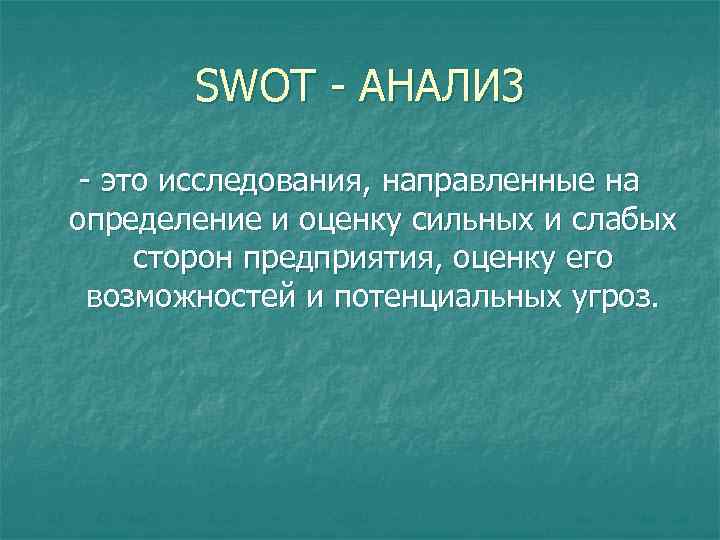 SWOT - АНАЛИЗ

- это исследования, направленные на определение и оценку сильных и слабых сторон предприятия, оценку его возможностей и потенциальных угроз.